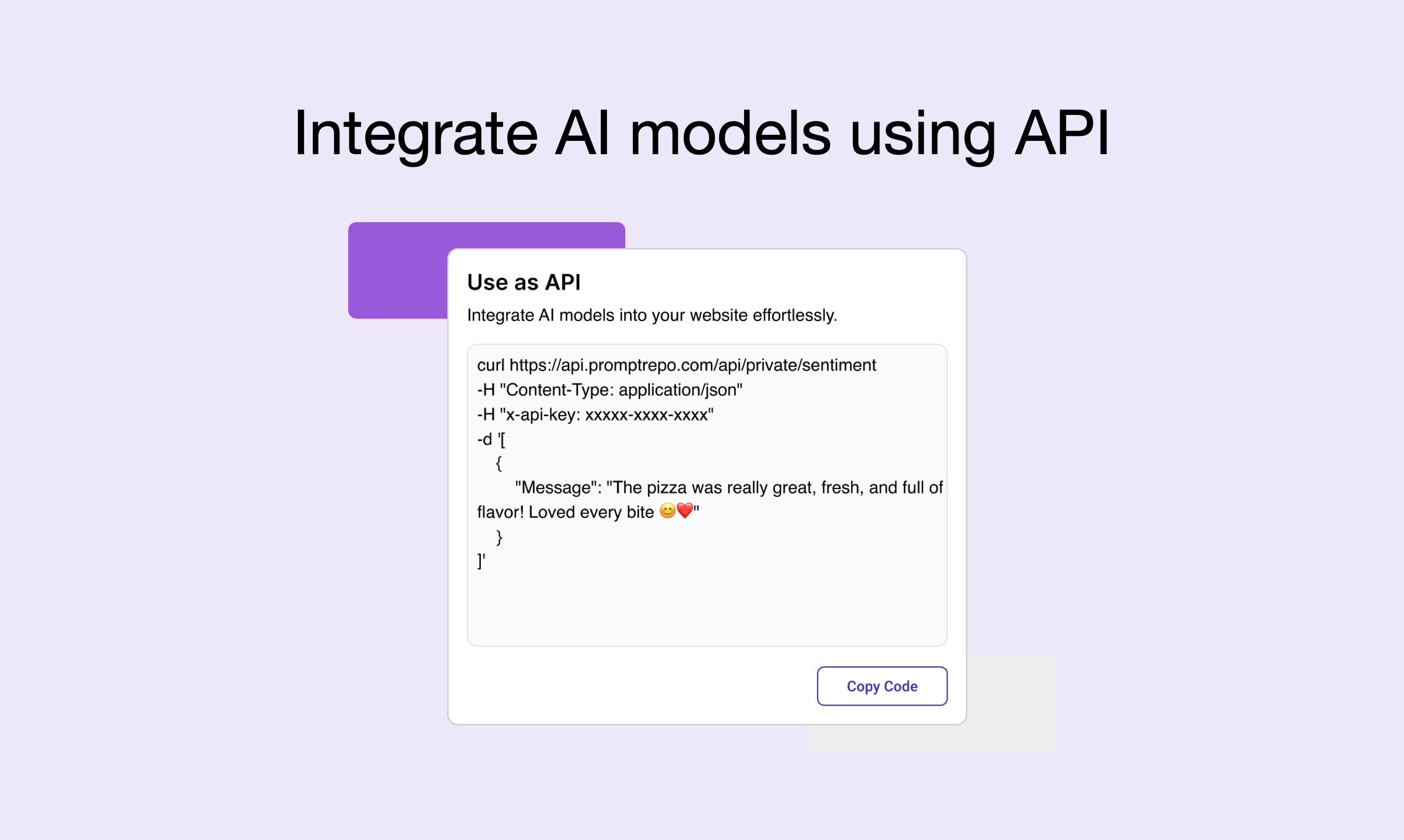 Integrate AI models using API

Use as API

Integrate AI models into your website effortlessly.

curl https://api.promptrepo.com/api/private/sentiment
-H "Content-Type: application/json"
-H "x-api-key: xxxxx-xxxx-xxxx"
-d '[
{
"Message": "The pizza was really great, fresh, and full of flavor! Loved every bite 😊❤️"
}
]'

Copy Code